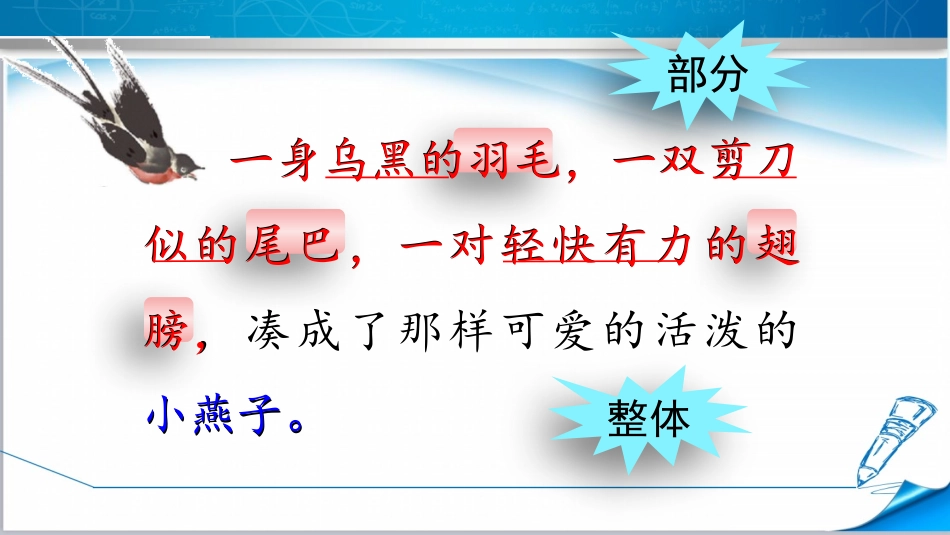 部分

一身乌黑的羽毛，一双剪刀似的尾巴，一对轻快有力的翅膀，凑成了那样可爱的活泼的小燕子。

整体